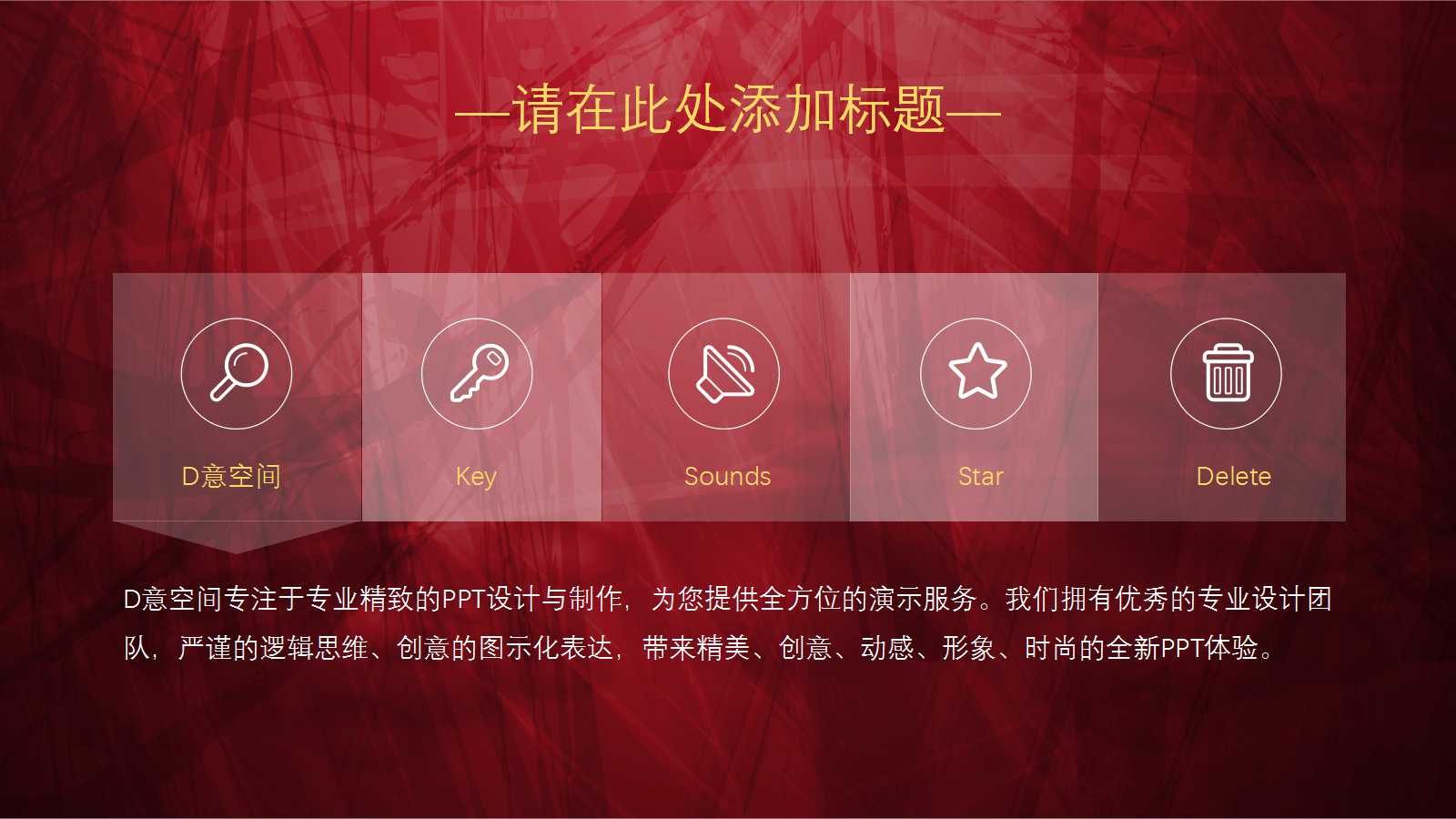 —请在此处添加标题—

D意空间

Key

Sounds

Star

Delete

D意空间专注于专业精致的PPT设计与制作，为您提供全方位的演示服务。我们拥有优秀的专业设计团队，严谨的逻辑思维、创意的图示化表达，带来精美、创意、动感、形象、时尚的全新PPT体验。